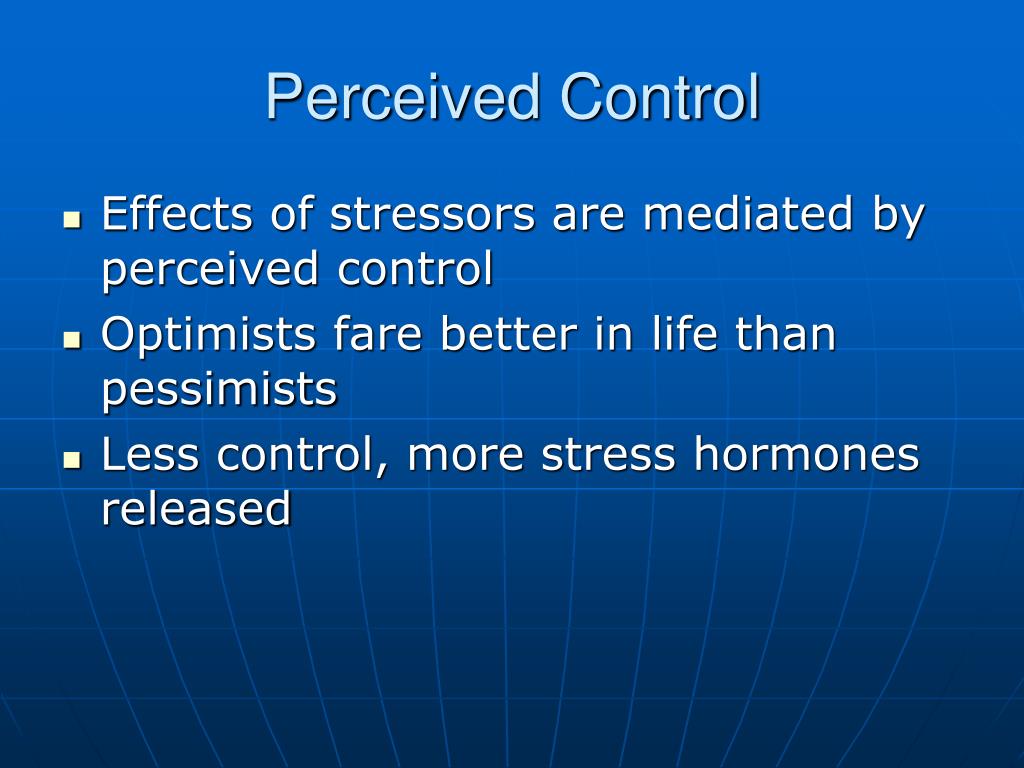 Perceived Control

- Effects of stressors are mediated by perceived control
- Optimists fare better in life than pessimists
- Less control, more stress hormones released